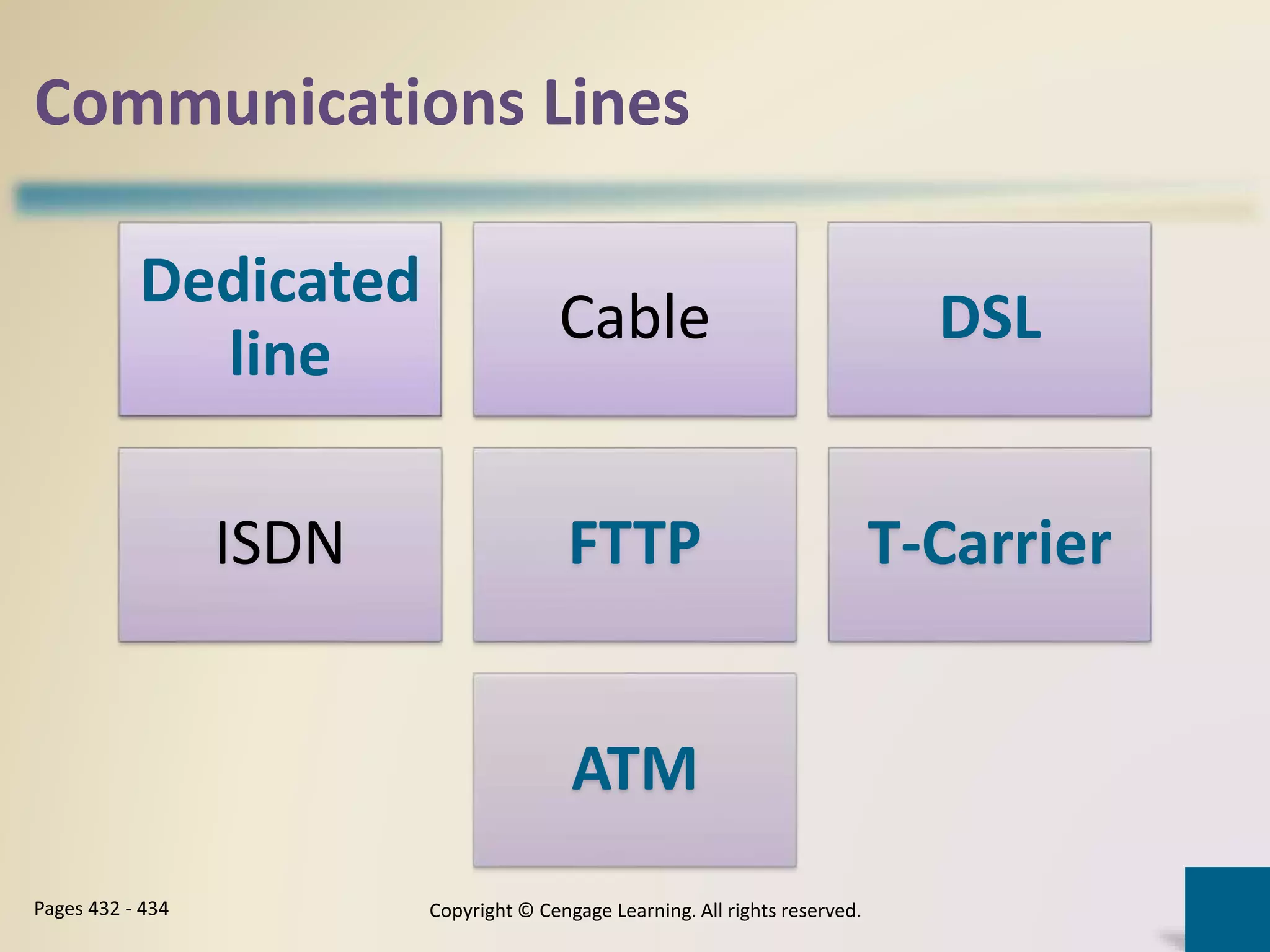 Communications Lines

Dedicated line

Cable

DSL

ISDN

FTTP

T-Carrier

ATM

Pages 432 - 434

Copyright © Cengage Learning. All rights reserved.